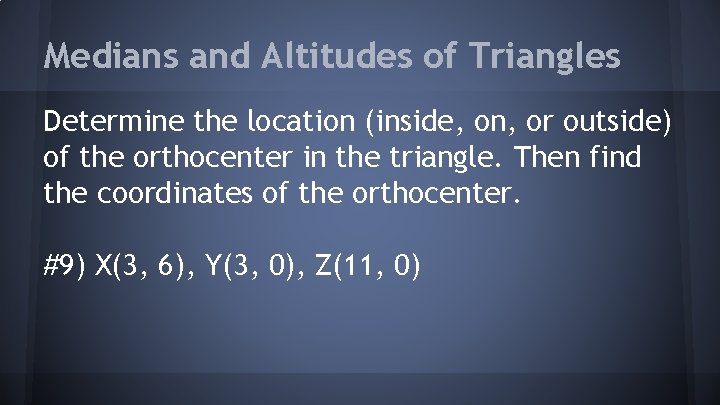 Medians and Altitudes of Triangles

Determine the location (inside, on, or outside) of the orthocenter in the triangle. Then find the coordinates of the orthocenter.

#9) X(3, 6), Y(3, 0), Z(11, 0)